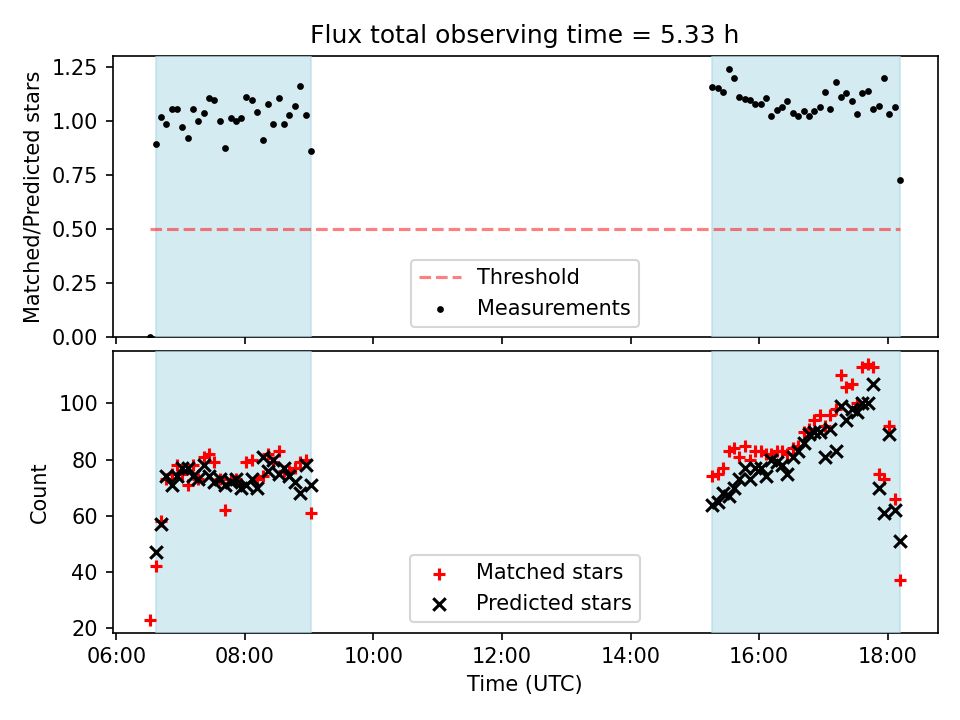 Flux total observing time = 5.33 h

Matched/Predicted stars

1.25
1.00
0.75
0.50
0.25
0.00

Threshold
Measurements

Count

100
80
60
40
20

Matched stars
Predicted stars

06:00
08:00
10:00
12:00
14:00
16:00
18:00

Time (UTC)